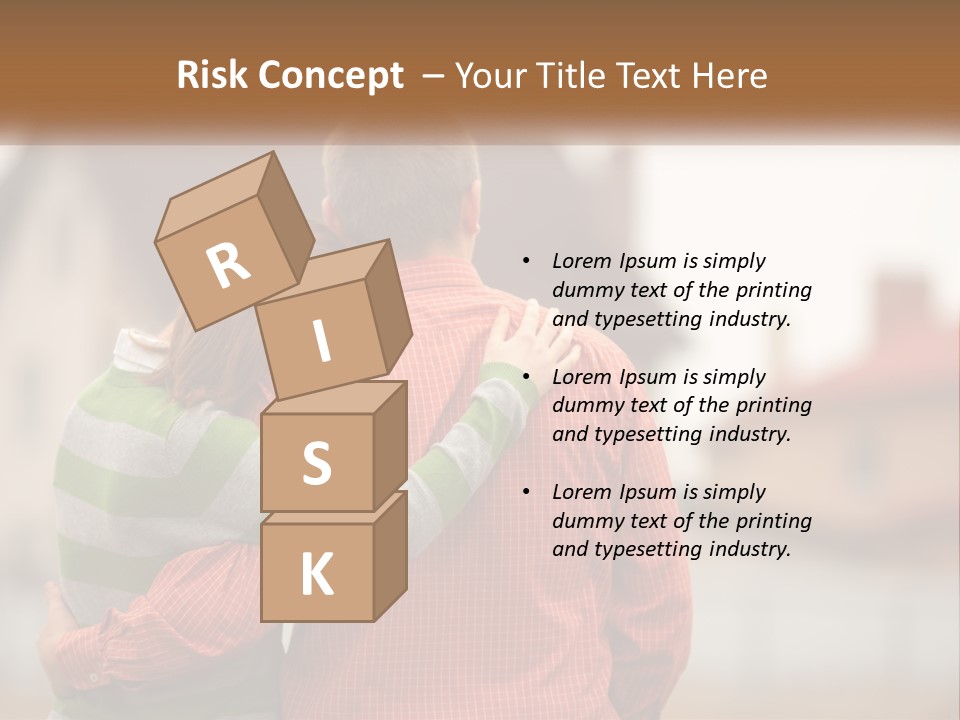 Risk Concept – Your Title Text Here

R
I
S
K

• Lorem Ipsum is simply dummy text of the printing and typesetting industry.

• Lorem Ipsum is simply dummy text of the printing and typesetting industry.

• Lorem Ipsum is simply dummy text of the printing and typesetting industry.